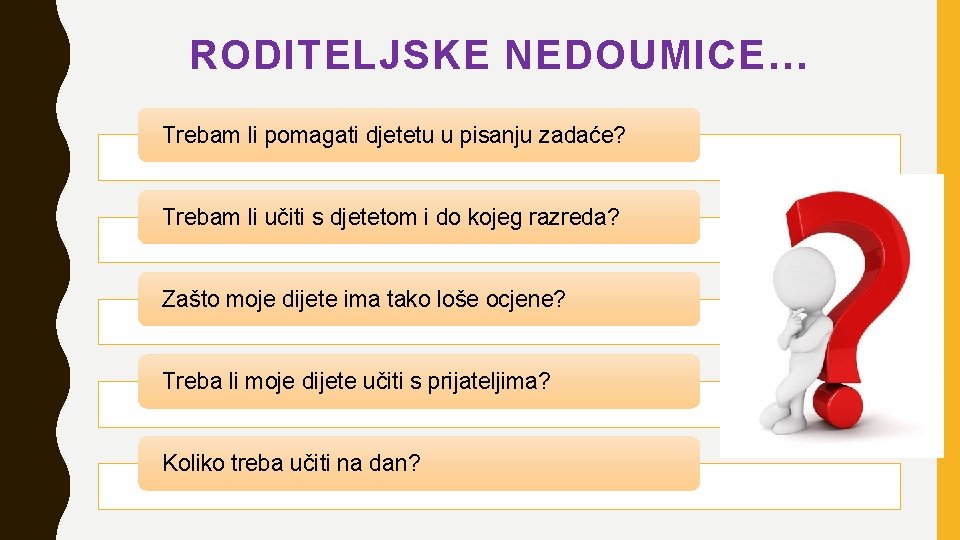 RODITELJSKE NEDOUMICE…

Trebam li pomagati djetetu u pisanju zadaće?

Trebam li učiti s djetetom i do kojeg razreda?

Zašto moje dijete ima tako loše ocjene?

Treba li moje dijete učiti s prijateljima?

Koliko treba učiti na dan?